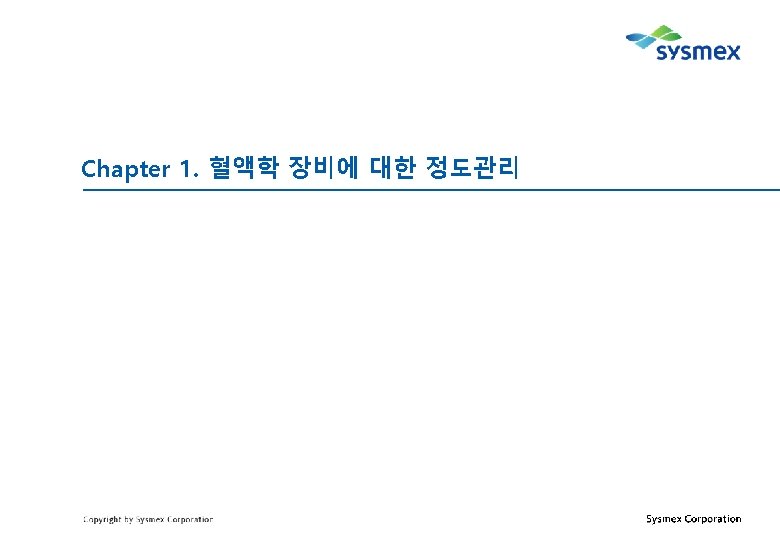 sysmex

Chapter 1. 혈액학 장비에 대한 정도관리

Copyright by Sysmex Corporation

Sysmex Corporation